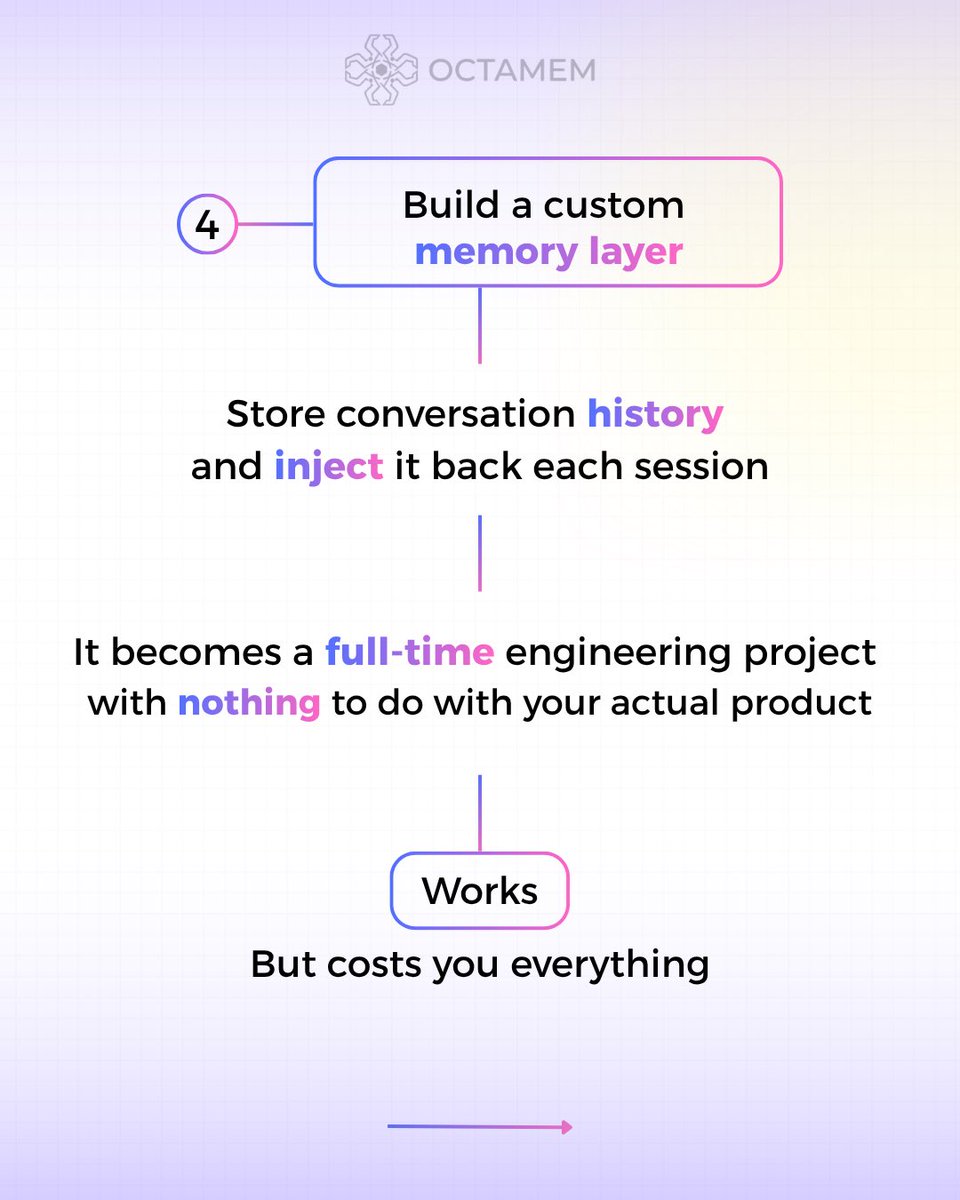 OCTAMEM

4

Build a custom memory layer

Store conversation history and inject it back each session

It becomes a full-time engineering project with nothing to do with your actual product

Works

But costs you everything